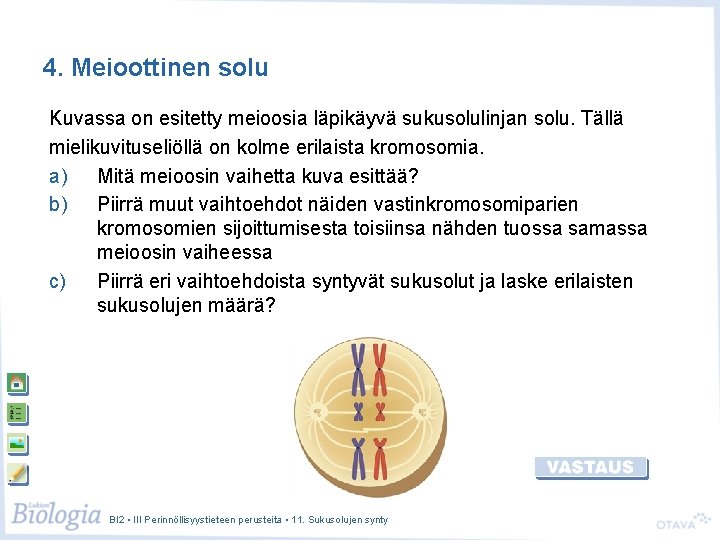 4. Meioottinen solu

Kuvassa on esitetty meioosia läpikäyvä sukusolulinjan solu. Tällä mielikuvituseliöllä on kolme erilaista kromosomia.

a) Mitä meioosin vaihetta kuva esittää?

b) Piirrä muut vaihtoehdot näiden vastinkromosomiparien kromosomien sijoittumisesta toisiinsa nähden tuossa samassa meioosin vaiheessa

c) Piirrä eri vaihtoehdoista syntyvät sukusolut ja laske erilaisten sukusolujen määrä?

VASTAUS

Lukion Biologia

BI2 • III Perinnöllisyystieteen perusteita • 11. Sukusolujen synty

OTAVA